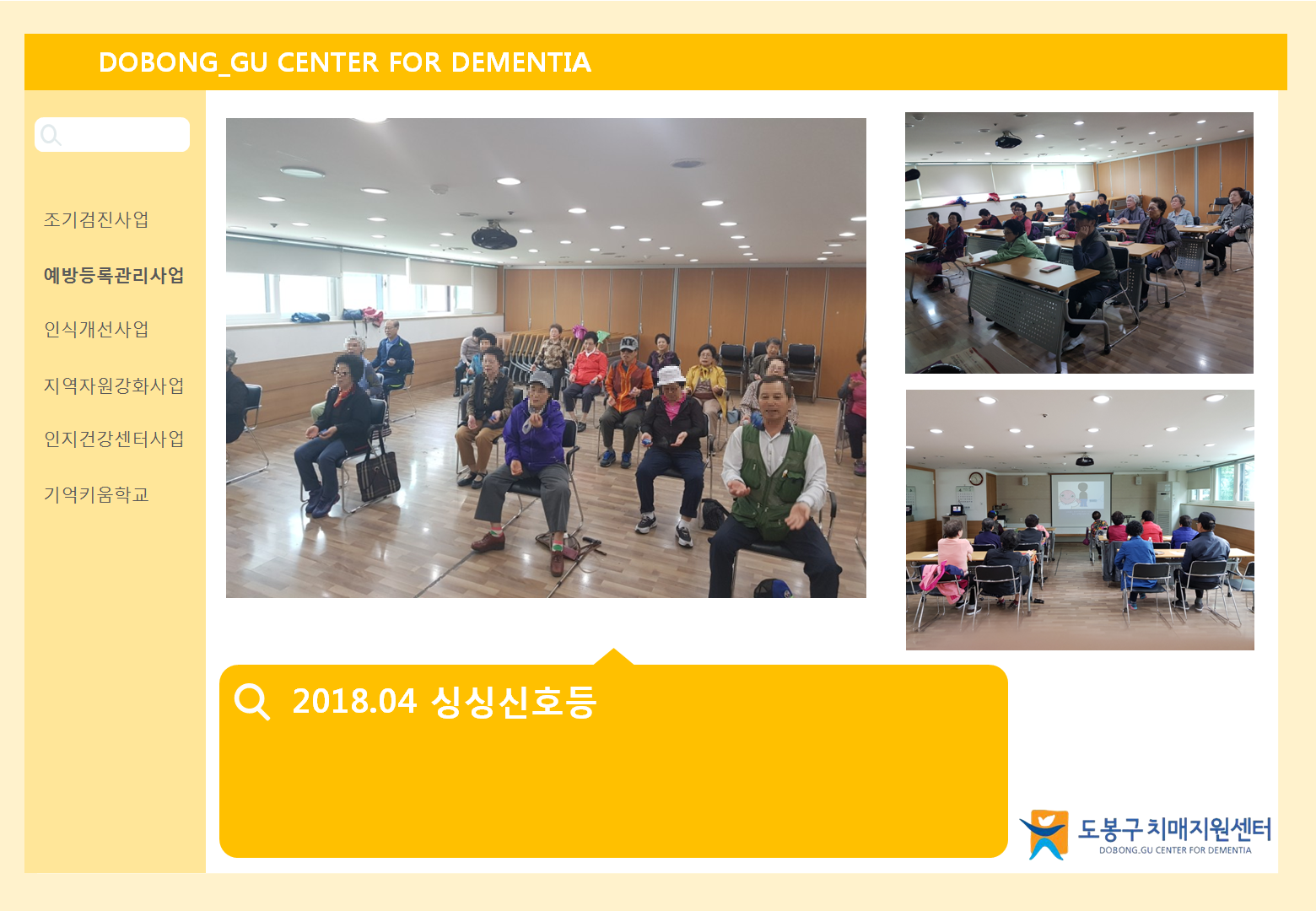 DOBONG_GU CENTER FOR DEMENTIA

조기검진사업

예방등록관리사업

인식개선사업

지역자원강화사업

인지건강센터사업

기억키움학교

2018.04 싱싱신호등

도봉구치매지원센터
DOBONG.GU CENTER FOR DEMENTIA